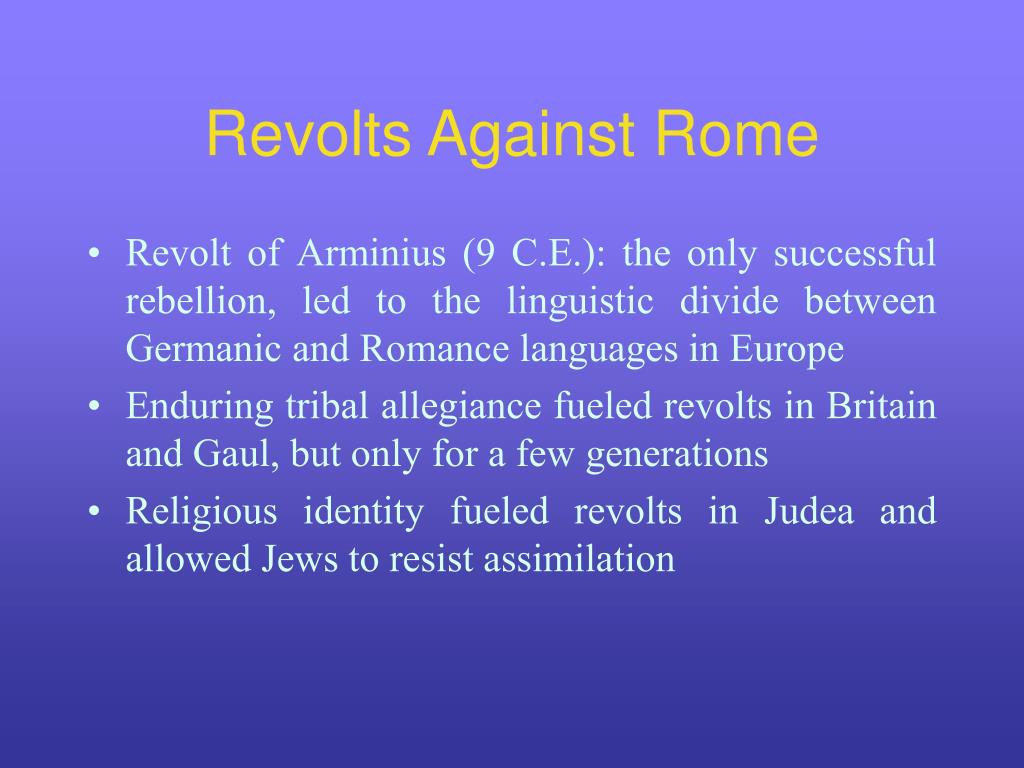 Revolts Against Rome

• Revolt of Arminius (9 C.E.): the only successful rebellion, led to the linguistic divide between Germanic and Romance languages in Europe
• Enduring tribal allegiance fueled revolts in Britain and Gaul, but only for a few generations
• Religious identity fueled revolts in Judea and allowed Jews to resist assimilation